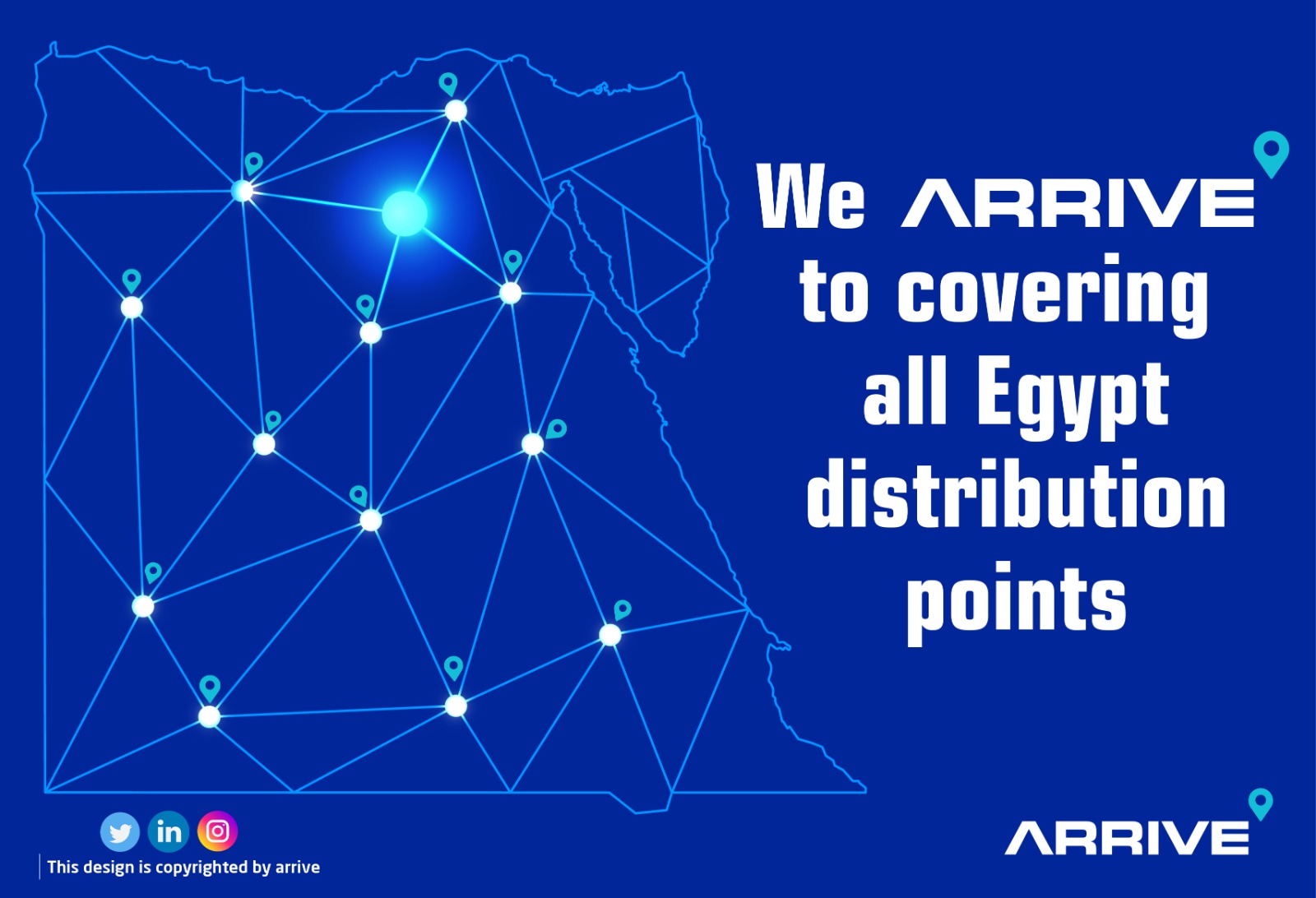 We ARRIVE to covering all Egypt distribution points

in

This design is copyrighted by arrive

ARRIVE